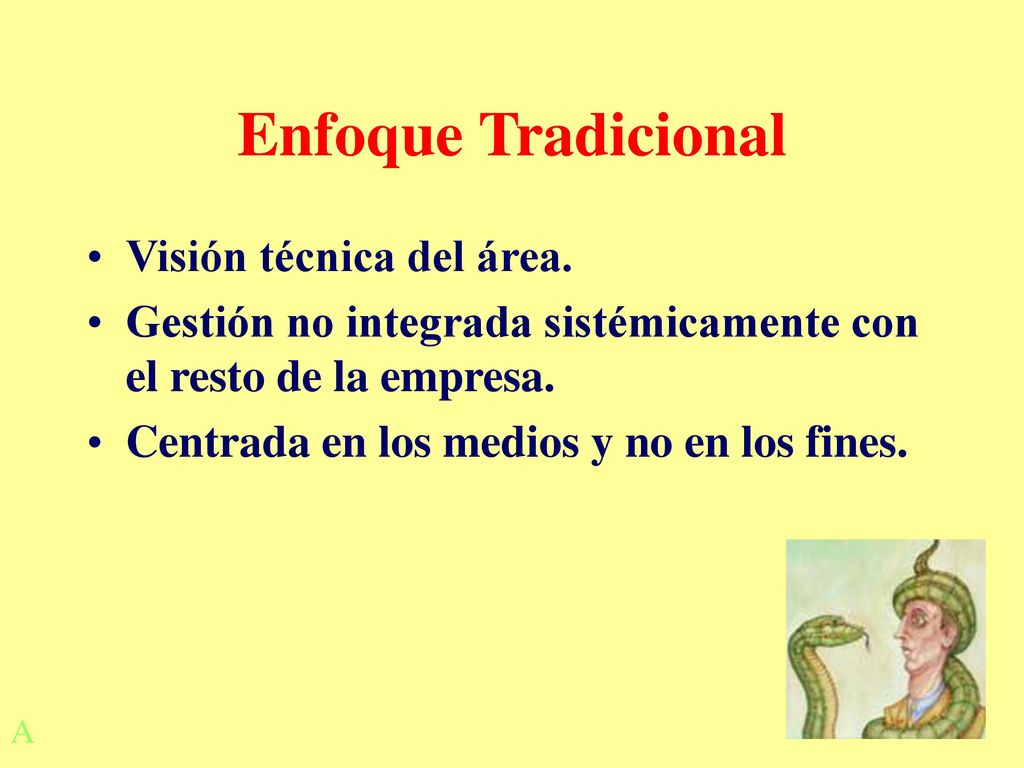 Enfoque Tradicional

• Visión técnica del área.
• Gestión no integrada sistémicamente con el resto de la empresa.
• Centrada en los medios y no en los fines.

A